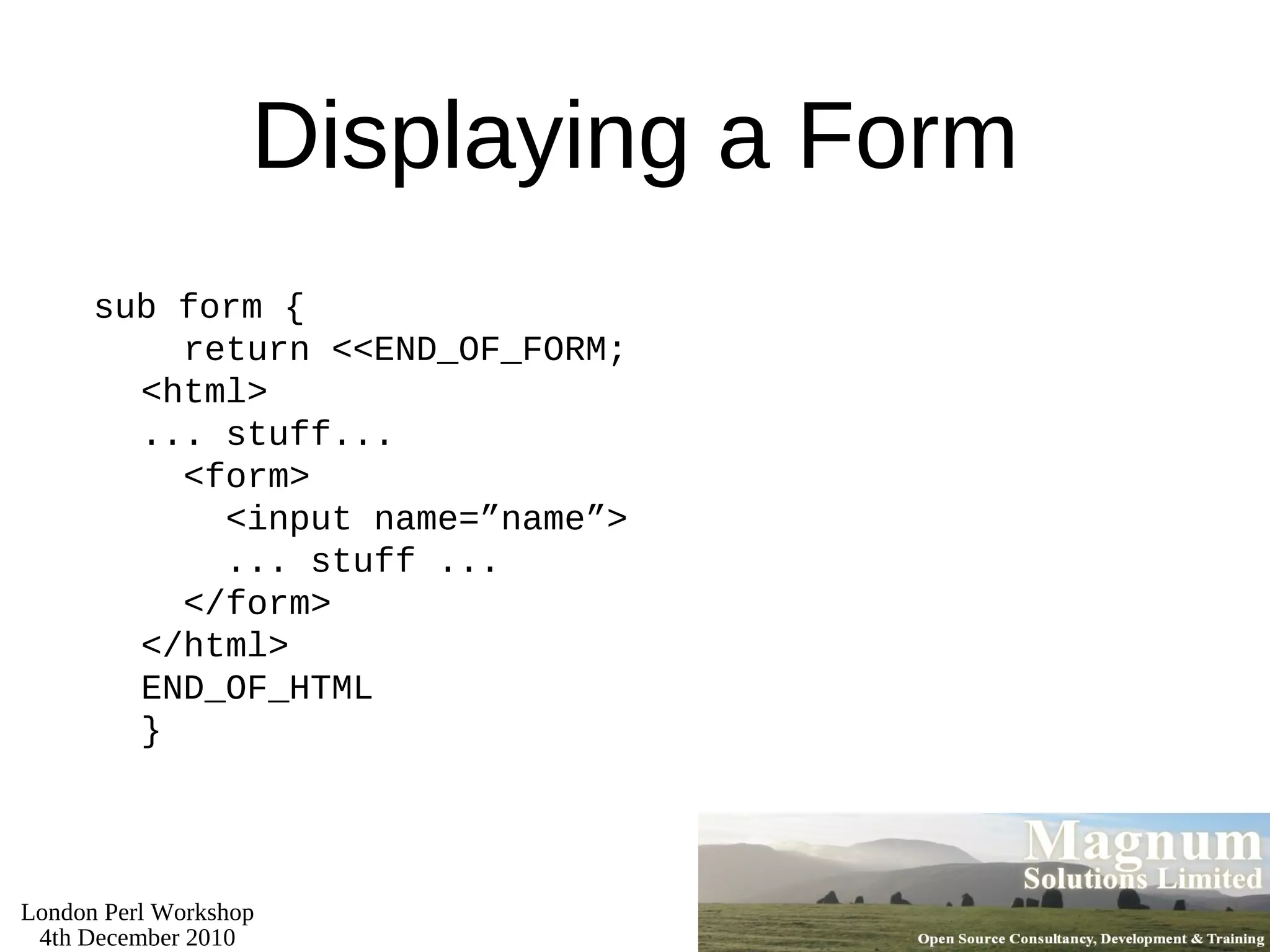 Displaying a Form

sub form {
    return <<END_OF_FORM;
  <html>
  ... stuff...
    <form>
      <input name=”name”>
      ... stuff ...
    </form>
  </html>
  END_OF_HTML
  }

London Perl Workshop
4th December 2010

Magnum
Solutions Limited
Open Source Consultancy, Development & Training